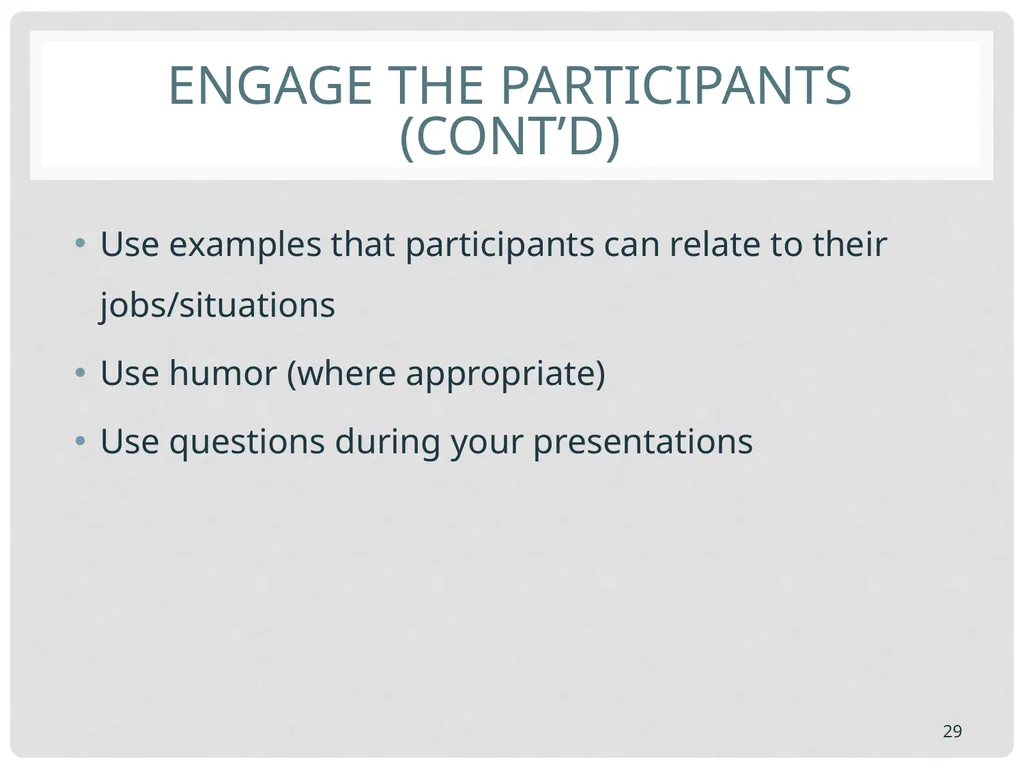 ENGAGE THE PARTICIPANTS (CONT’D)

• Use examples that participants can relate to their jobs/situations

• Use humor (where appropriate)

• Use questions during your presentations

29